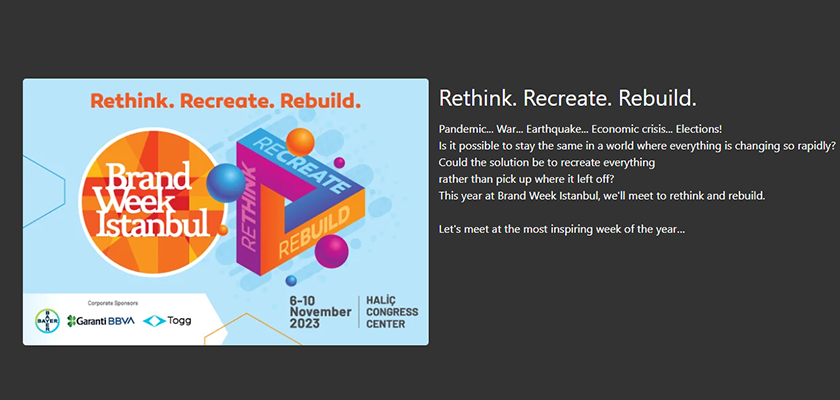 Rethink. Recreate. Rebuild.

Brand Week Istanbul

RETHINK
RECREATE
REBUILD

Corporate Sponsors

BAYER

Garanti BBVA

Togg

6-10 November 2023

HALİÇ CONGRESS CENTER

Rethink. Recreate. Rebuild.

Pandemic... War... Earthquake... Economic crisis... Elections!
Is it possible to stay the same in a world where everything is changing so rapidly?
Could the solution be to recreate everything rather than pick up where it left off?
This year at Brand Week Istanbul, we'll meet to rethink and rebuild.

Let's meet at the most inspiring week of the year...